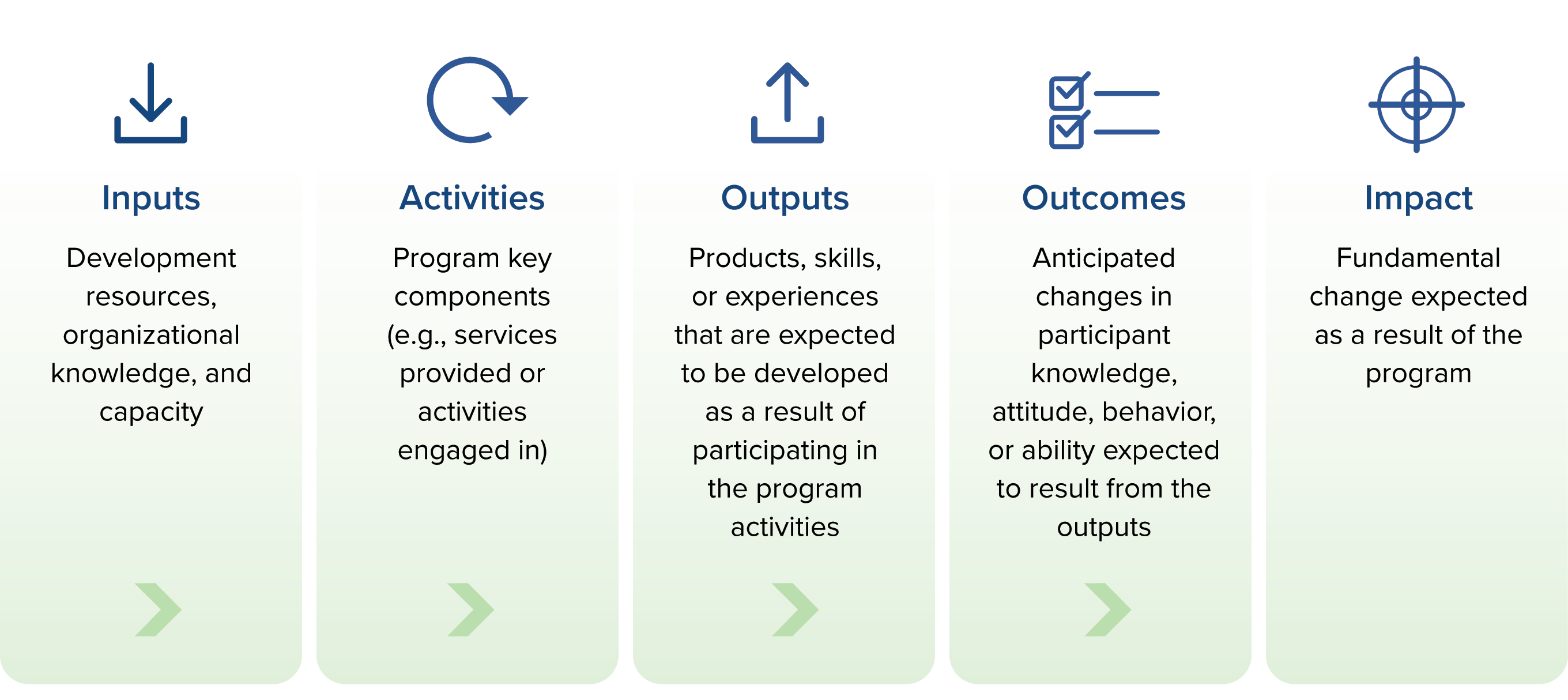 Inputs

Development resources, organizational knowledge, and capacity

Activities

Program key components (e.g., services provided or activities engaged in)

Outputs

Products, skills, or experiences that are expected to be developed as a result of participating in the program activities

Outcomes

Anticipated changes in participant knowledge, attitude, behavior, or ability expected to result from the outputs

Impact

Fundamental change expected as a result of the program